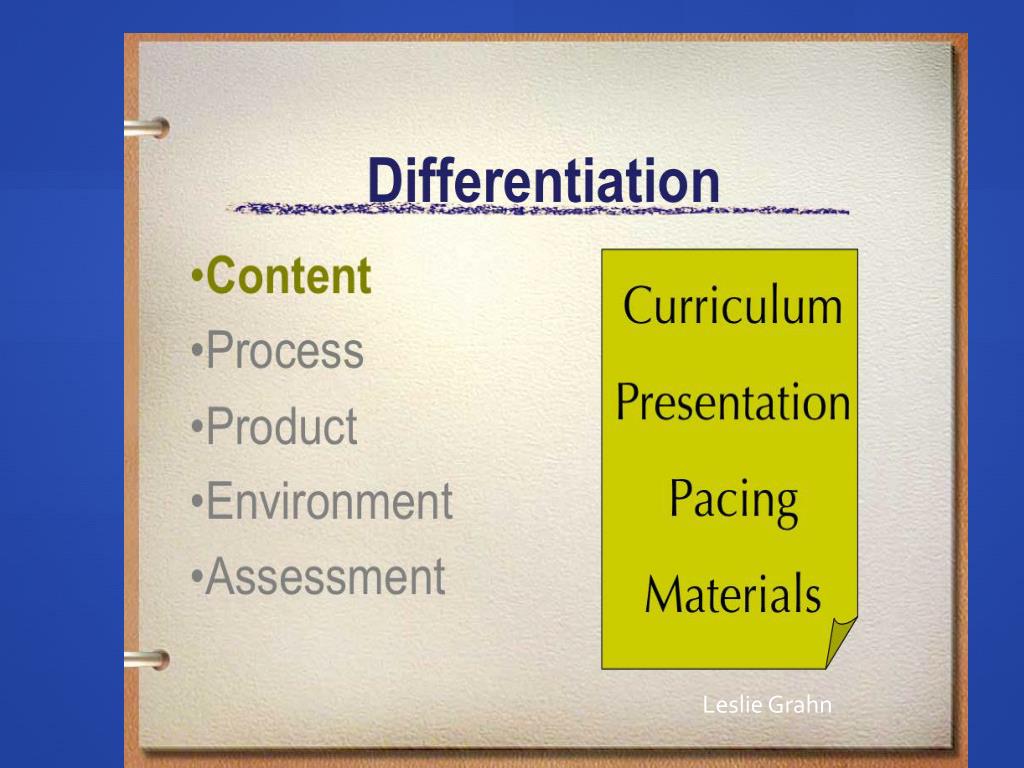 Differentiation

•Content
•Process
•Product
•Environment
•Assessment

Curriculum
Presentation
Pacing
Materials

Leslie Grahn